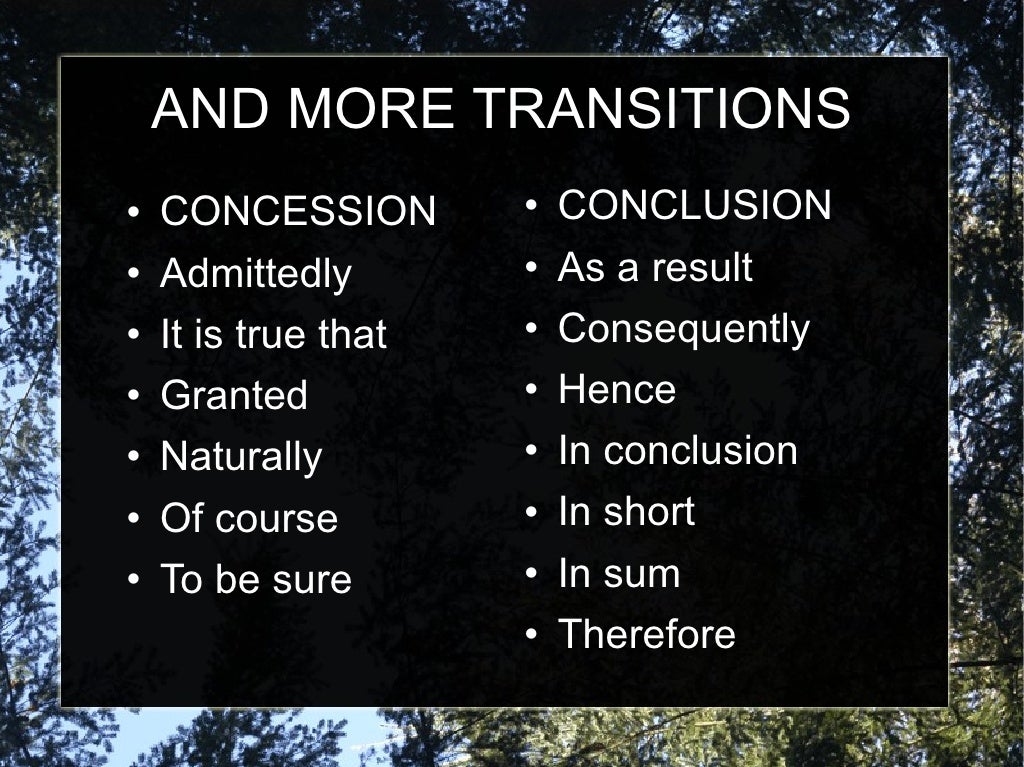 AND MORE TRANSITIONS

• CONCESSION
• Admittedly
• It is true that
• Granted
• Naturally
• Of course
• To be sure

• CONCLUSION
• As a result
• Consequently
• Hence
• In conclusion
• In short
• In sum
• Therefore